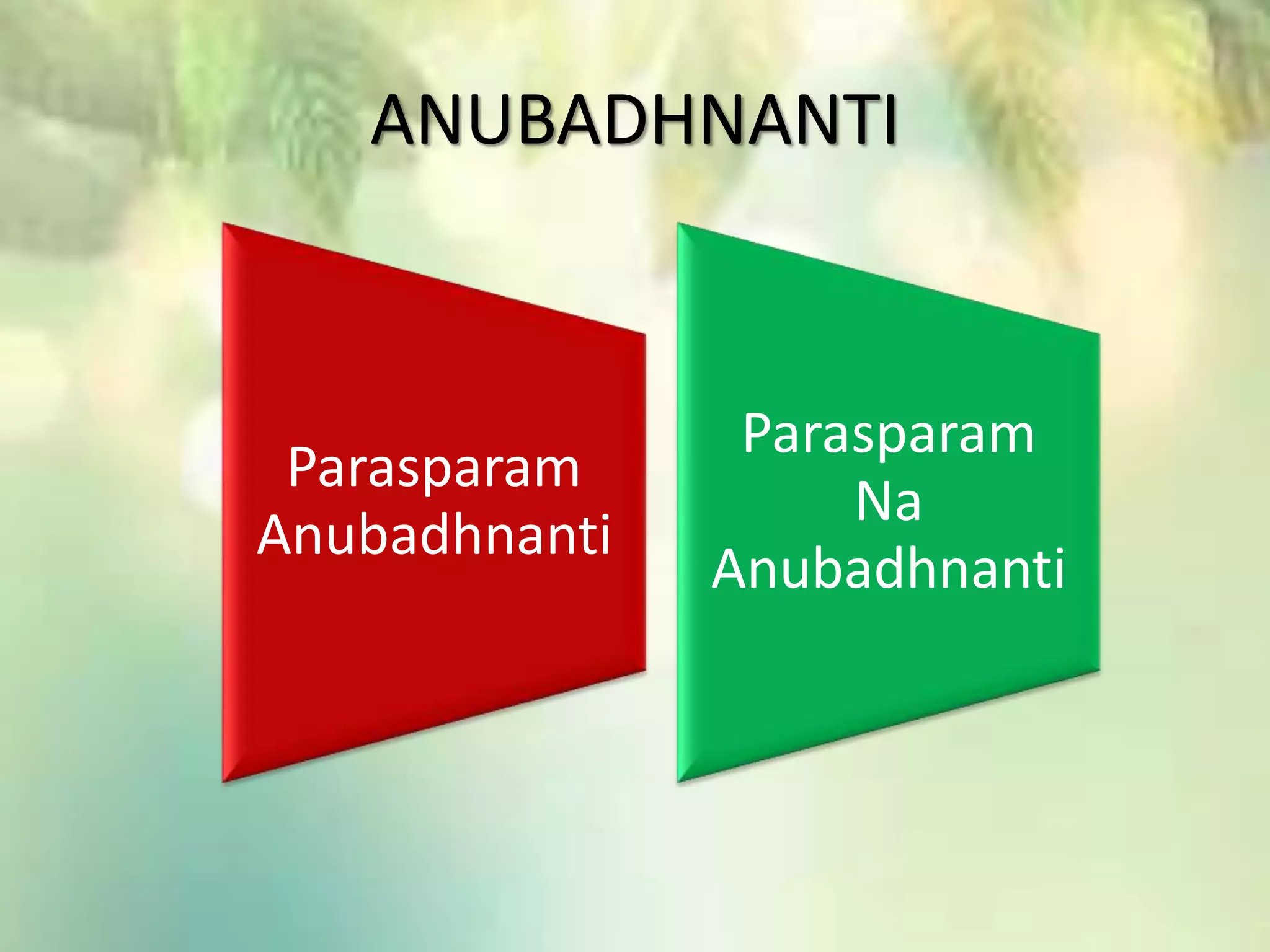 ANUBADHNANTI

Parasparam Anubadhnanti

Parasparam Na Anubadhnanti